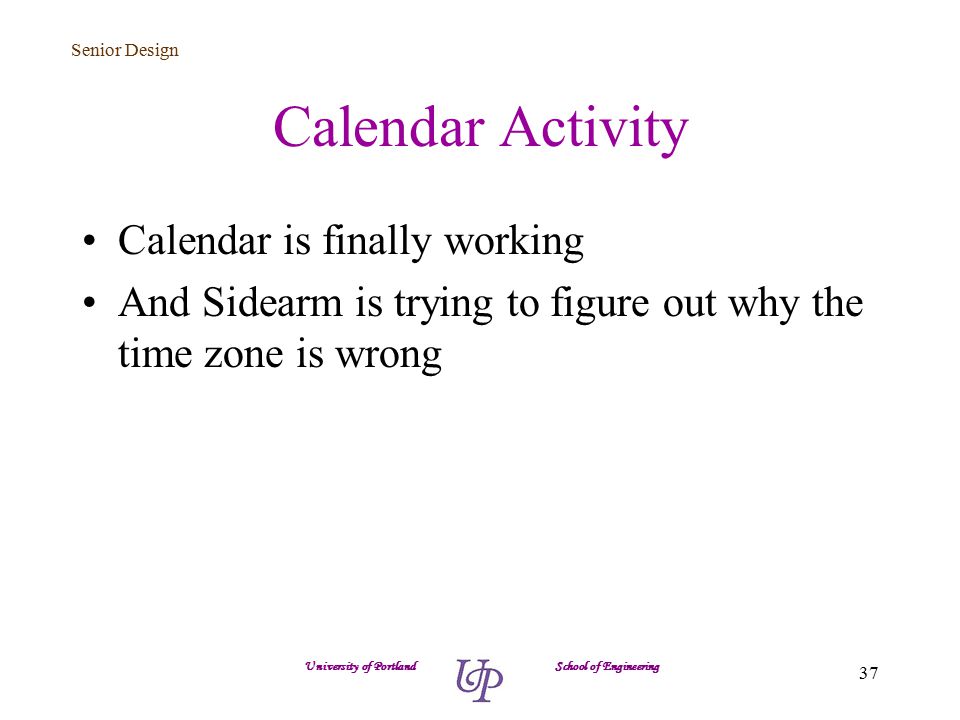 Senior Design

Calendar Activity

• Calendar is finally working
• And Sidearm is trying to figure out why the time zone is wrong

University of Portland UP School of Engineering

37